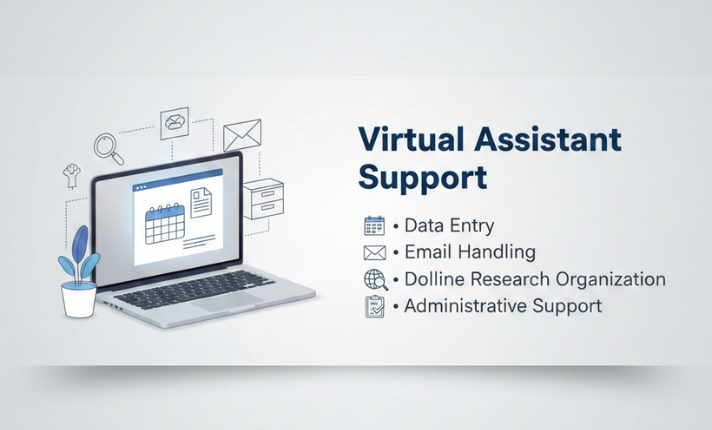 Virtual Assistant Support

• Data Entry
• Email Handling
• Dolline Research Organization
• Administrative Support